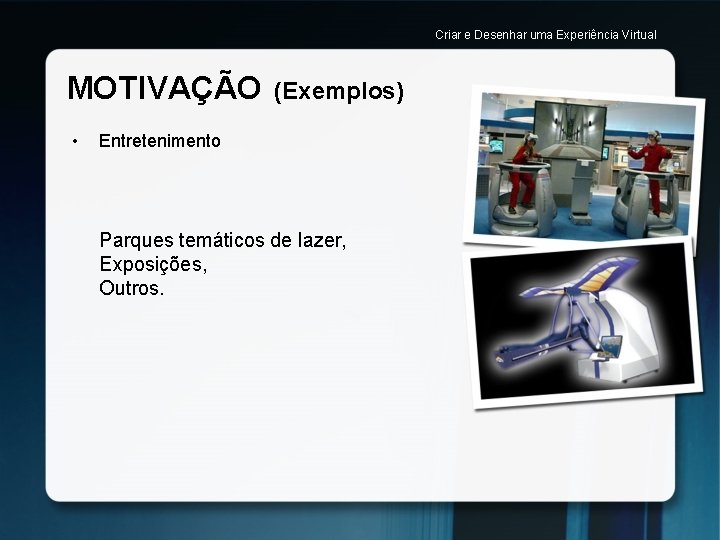 Criar e Desenhar uma Experiência Virtual

MOTIVAÇÃO (Exemplos)

• Entretenimento

Parques temáticos de lazer,
Exposições,
Outros.